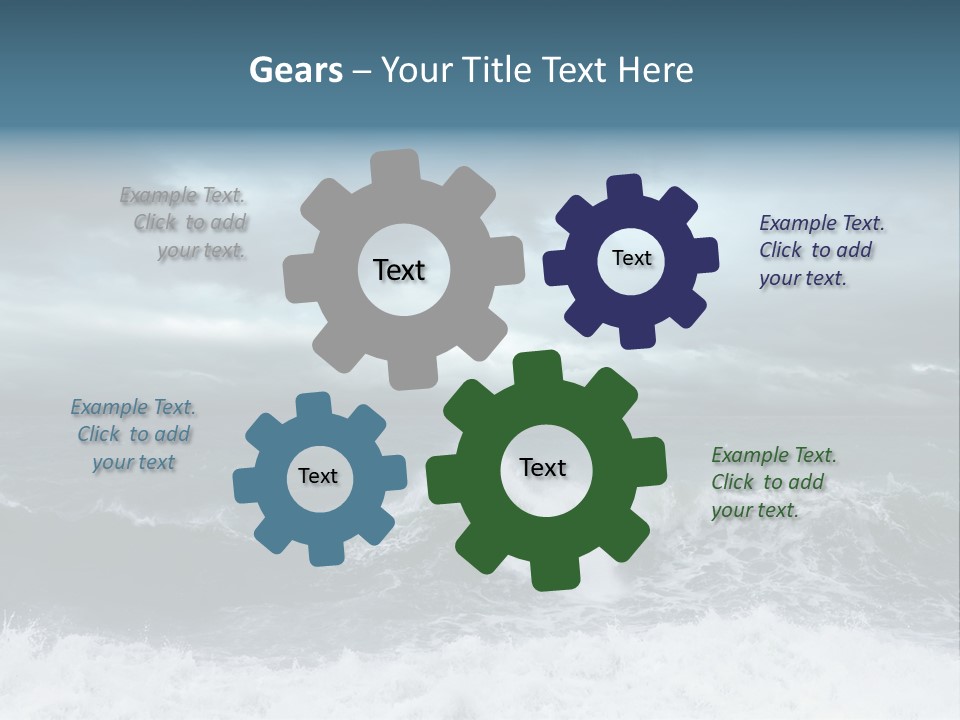 Gears – Your Title Text Here

Example Text. Click to add your text.

Text

Text

Example Text. Click to add your text.

Example Text. Click to add your text

Text

Text

Example Text. Click to add your text.